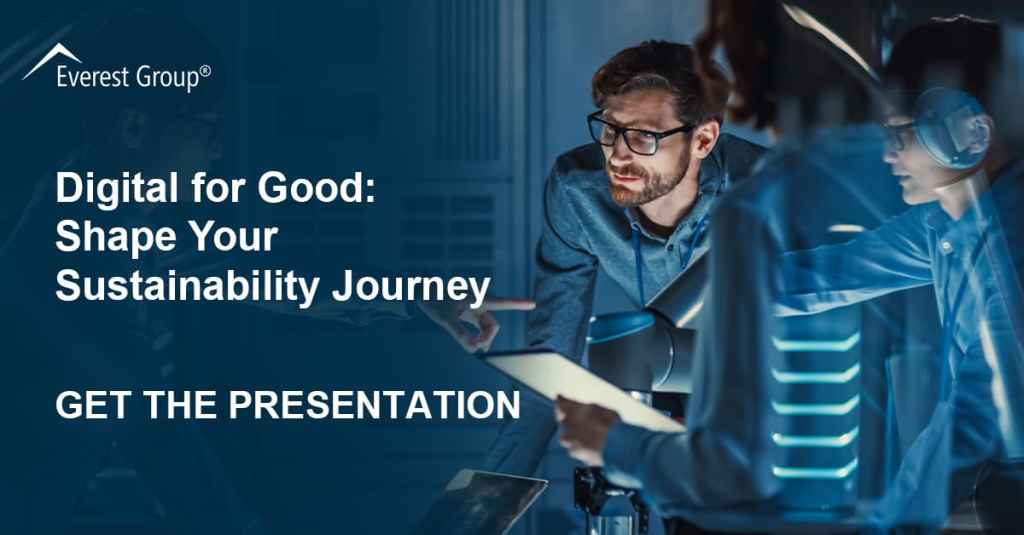 Everest Group®

Digital for Good: Shape Your Sustainability Journey

GET THE PRESENTATION